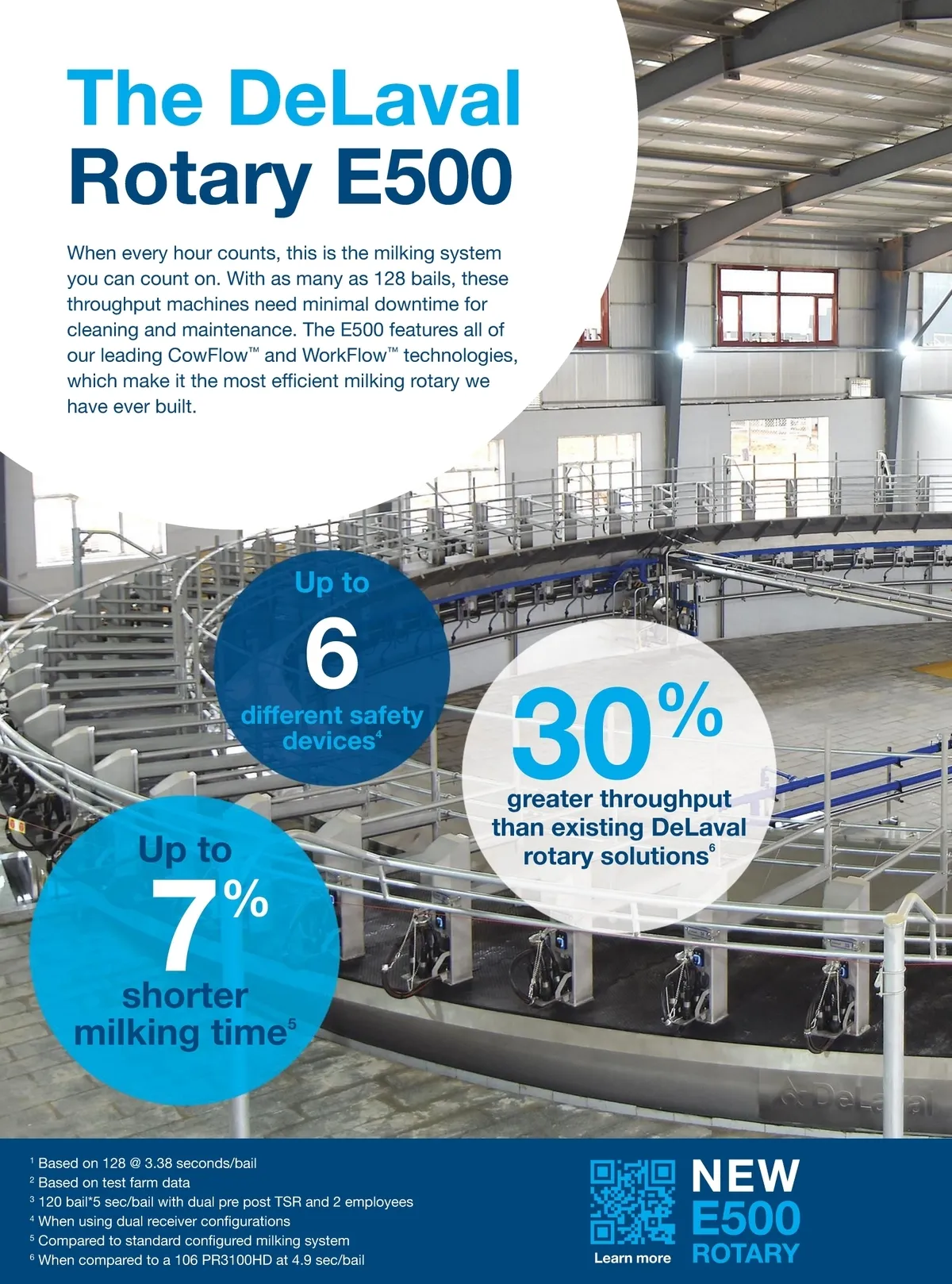 The DeLaval Rotary E500

When every hour counts, this is the milking system you can count on. With as many as 128 bails, these throughput machines need minimal downtime for cleaning and maintenance. The E500 features all of our leading CowFlow™ and WorkFlow™ technologies, which make it the most efficient milking rotary we have ever built.

Up to 6 different safety devices$^4$

30% greater throughput than existing DeLaval rotary solutions$^6$

Up to 7% shorter milking time$^5$

DeLaval

$^1$ Based on 128 @ 3.38 seconds/bail
$^2$ Based on test farm data
$^3$ 120 bail*5 sec/bail with dual pre post TSR and 2 employees
$^4$ When using dual receiver configurations
$^5$ Compared to standard configured milking system
$^6$ When compared to a 106 PR3100HD at 4.9 sec/bail

Learn more

NEW E500 ROTARY